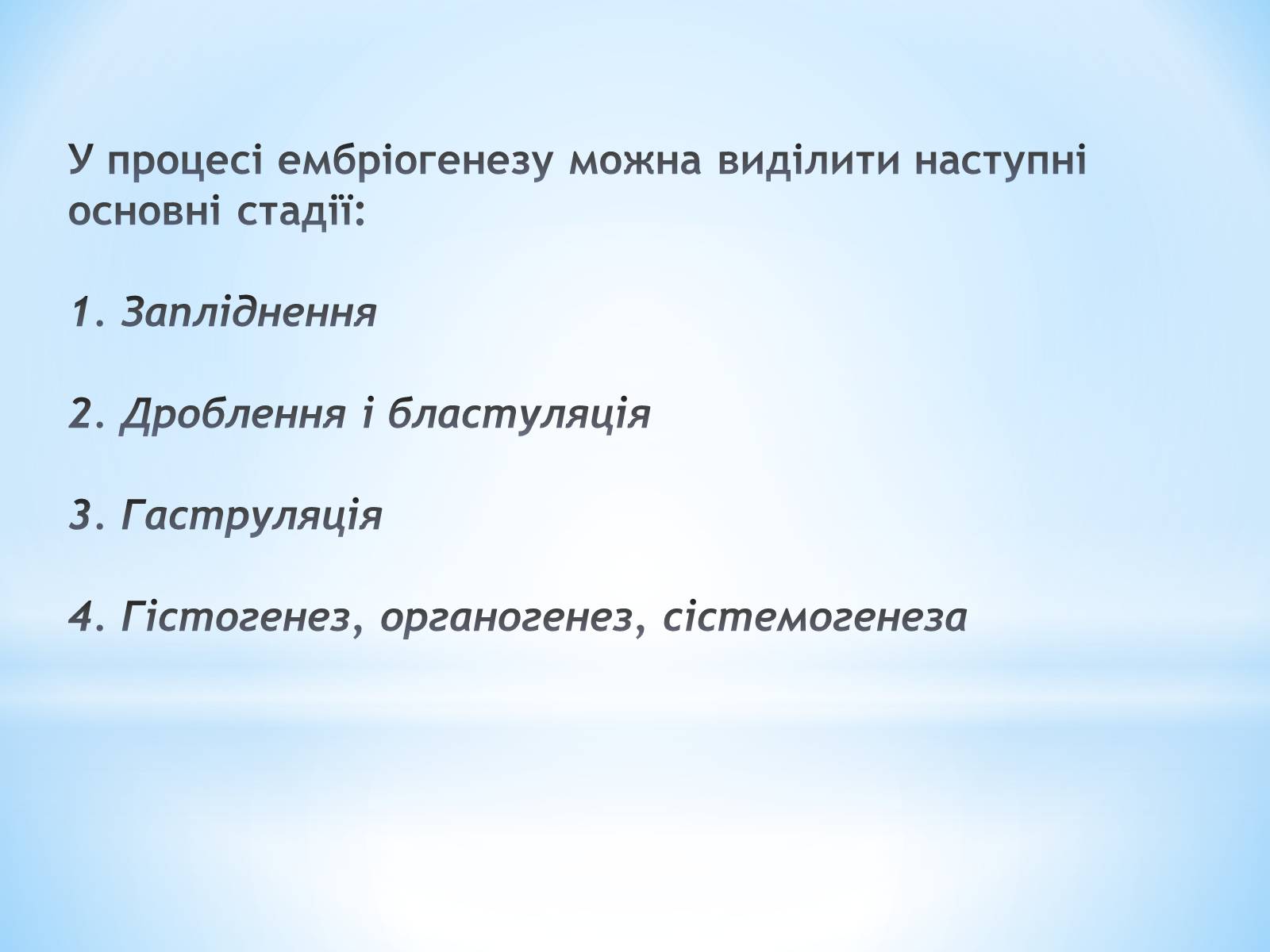 У процесі ембріогенезу можна виділити наступні основні стадії:

1. Запліднення

2. Дроблення і бластуляція

3. Гаструляція

4. Гістогенез, органогенез, сістемогенеза